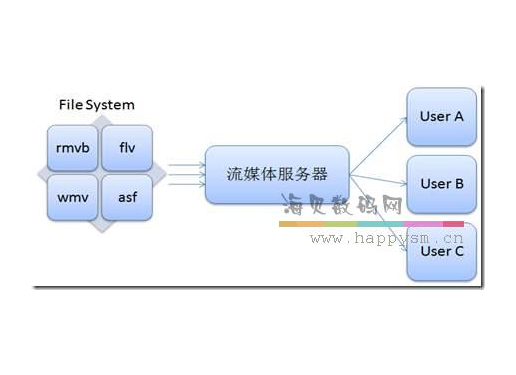 File System

rmvb

flv

wmv

asf

流媒体服务器

User A

User B

User C

海贝数码网

www.happysm.cn